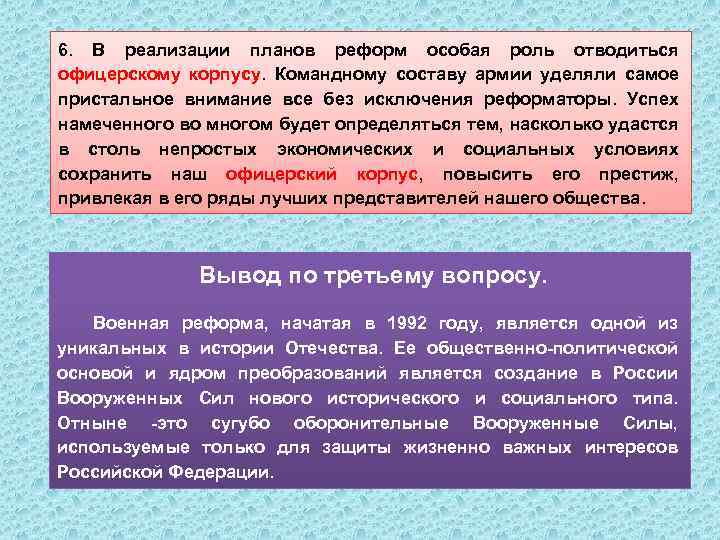 6. В реализации планов реформ особая роль отводиться офицерскому корпусу. Командному составу армии уделяли самое пристальное внимание все без исключения реформаторы. Успех намеченного во многом будет определяться тем, насколько удастся в столь непростых экономических и социальных условиях сохранить наш офицерский корпус, повысить его престиж, привлекая в его ряды лучших представителей нашего общества.

Вывод по третьему вопросу.

Военная реформа, начатая в 1992 году, является одной из уникальных в истории Отечества. Ее общественно-политической основой и ядром преобразований является создание в России Вооруженных Сил нового исторического и социального типа. Отныне -это сугубо оборонительные Вооруженные Силы, используемые только для защиты жизненно важных интересов Российской Федерации.